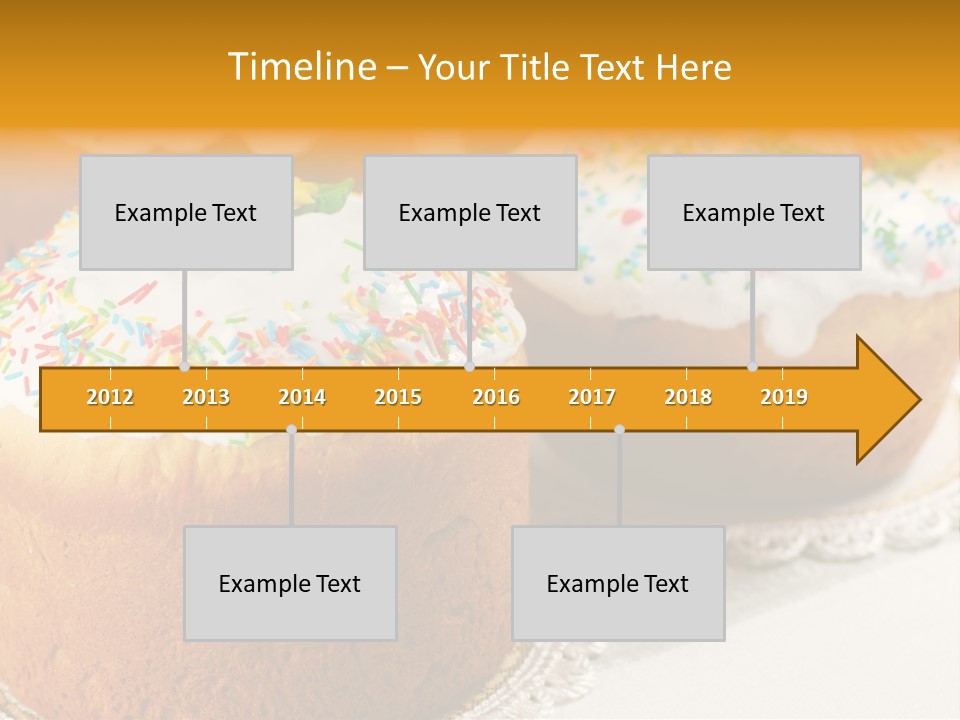 Timeline – Your Title Text Here

Example Text

Example Text

Example Text

2012 2013 2014 2015 2016 2017 2018 2019

Example Text

Example Text